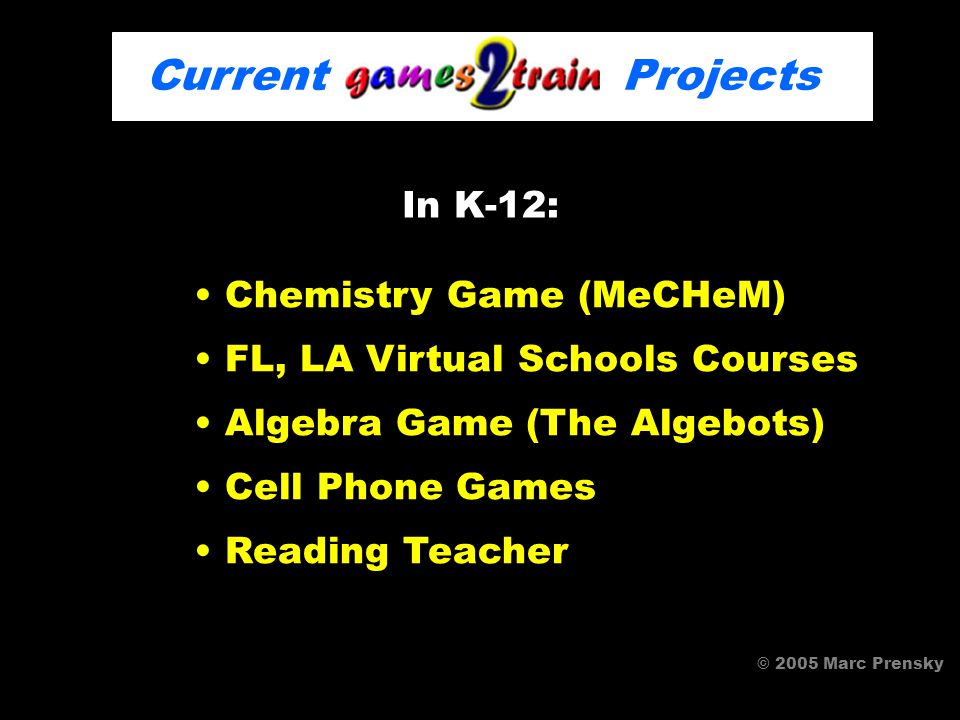 Current games2train Projects

In K-12:

• Chemistry Game (MeCHeM)
• FL, LA Virtual Schools Courses
• Algebra Game (The Algebots)
• Cell Phone Games
• Reading Teacher

© 2005 Marc Prensky